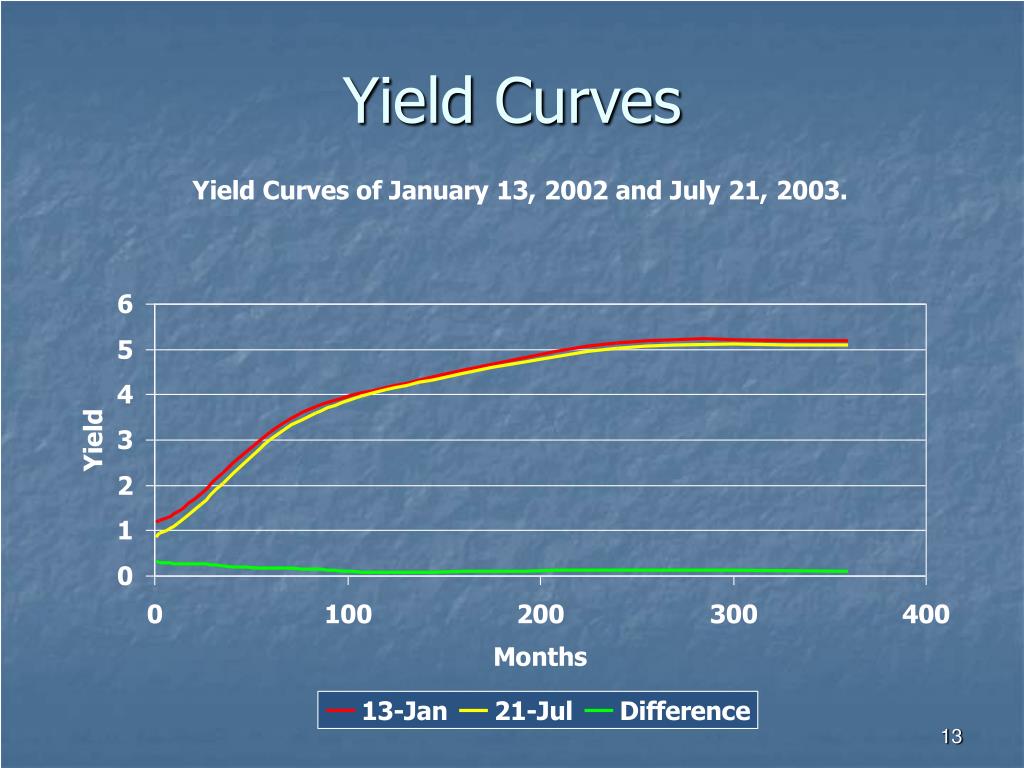 Yield Curves

Yield Curves of January 13, 2002 and July 21, 2003.

6
5
4
3
2
1
0

Yield

0
100
200
300
400

Months

13-Jan 21-Jul Difference

13